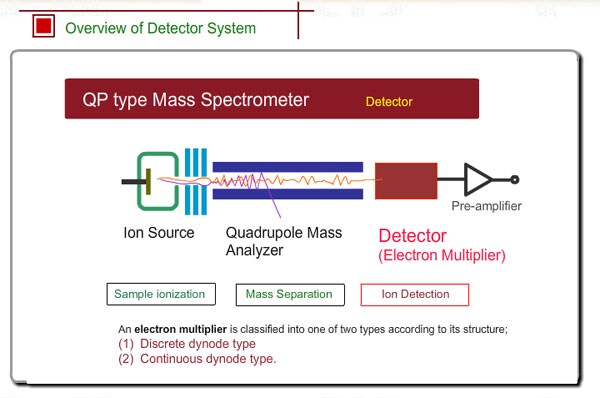 Overview of Detector System

QP type Mass Spectrometer Detector

Pre-amplifier

Ion Source

Quadrupole Mass Analyzer

Detector
(Electron Multiplier)

Sample ionization

Mass Separation

Ion Detection

An electron multiplier is classified into one of two types according to its structure;
(1) Discrete dynode type
(2) Continuous dynode type.